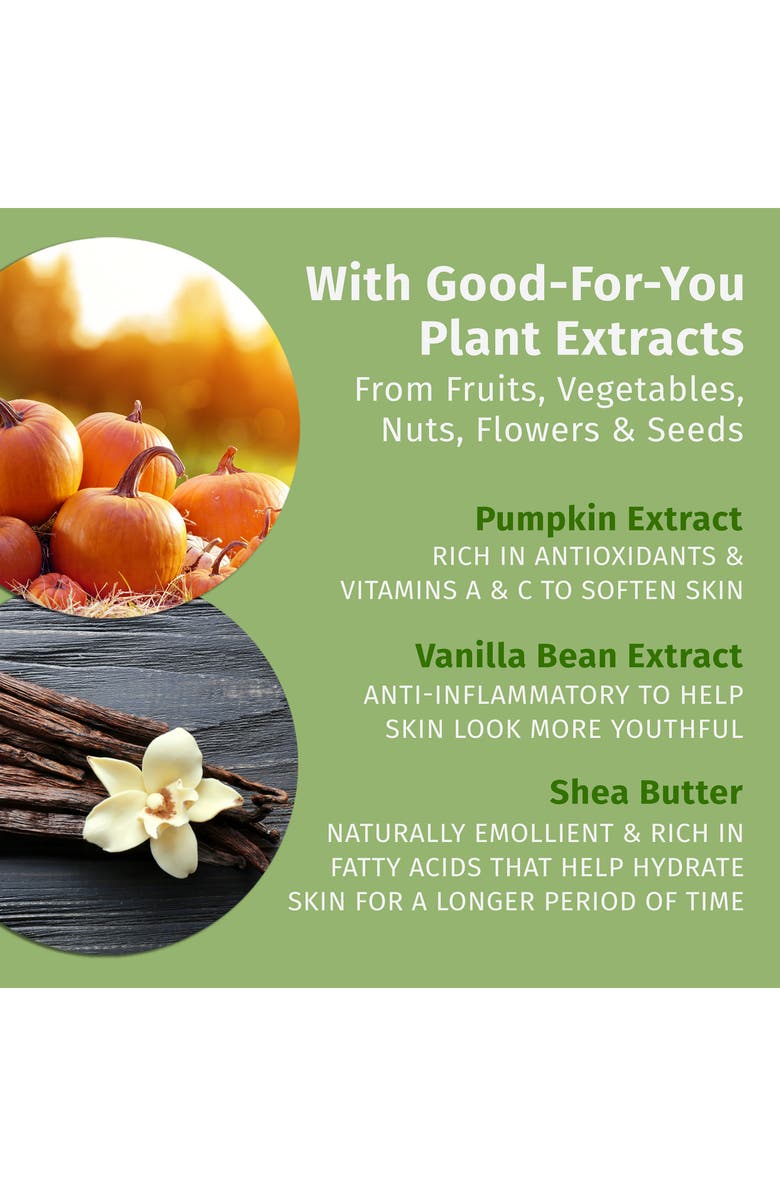 With Good-For-You Plant Extracts
From Fruits, Vegetables, Nuts, Flowers & Seeds

Pumpkin Extract
RICH IN ANTIOXIDANTS & VITAMINS A & C TO SOFTEN SKIN

Vanilla Bean Extract
ANTI-INFLAMMATORY TO HELP SKIN LOOK MORE YOUTHFUL

Shea Butter
NATURALLY EMOLLIENT & RICH IN FATTY ACIDS THAT HELP HYDRATE SKIN FOR A LONGER PERIOD OF TIME